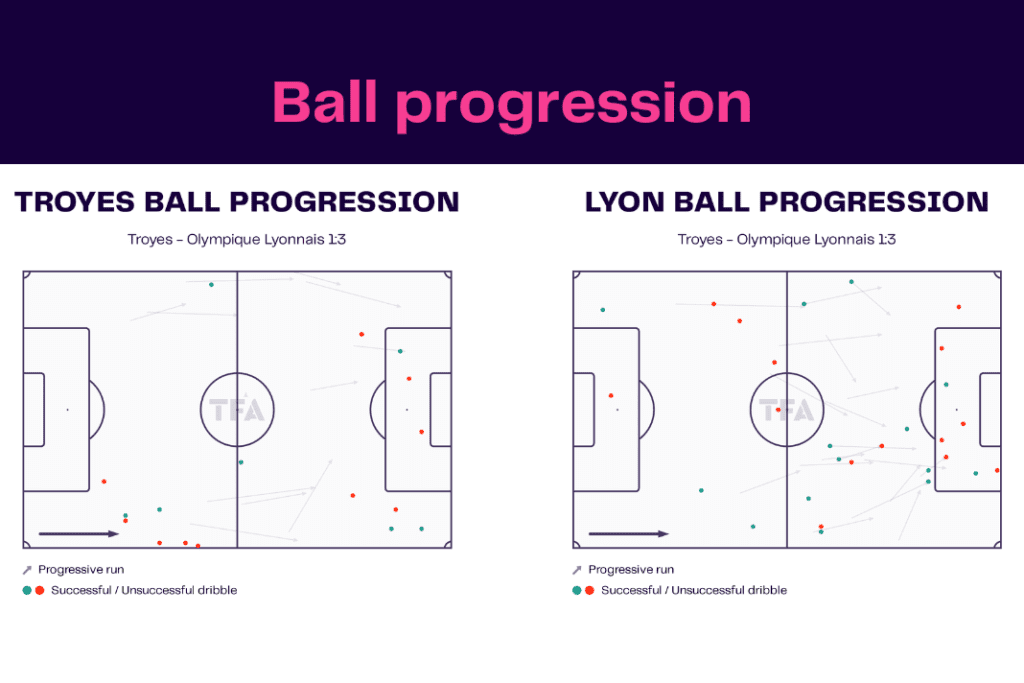 Ball progression

TROYES BALL PROGRESSION

Troyes – Olympique Lyonnais 1:3

TFA

Progressive run

Successful / Unsuccessful dribble

LYON BALL PROGRESSION

Troyes – Olympique Lyonnais 1:3

TFA

Progressive run

Successful / Unsuccessful dribble